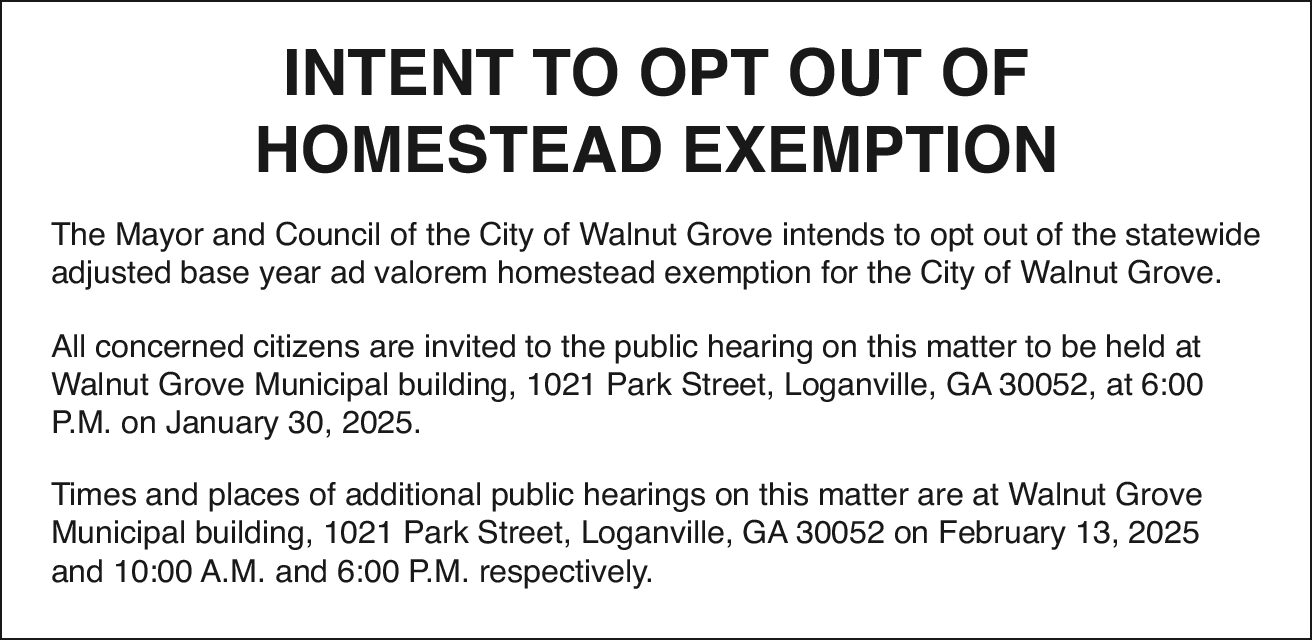 INTENT TO OPT OUT OF HOMESTEAD EXEMPTION

The Mayor and Council of the City of Walnut Grove intends to opt out of the statewide adjusted base year ad valorem homestead exemption for the City of Walnut Grove.

All concerned citizens are invited to the public hearing on this matter to be held at Walnut Grove Municipal building, 1021 Park Street, Loganville, GA 30052, at 6:00 P.M. on January 30, 2025.

Times and places of additional public hearings on this matter are at Walnut Grove Municipal building, 1021 Park Street, Loganville, GA 30052 on February 13, 2025 and 10:00 A.M. and 6:00 P.M. respectively.